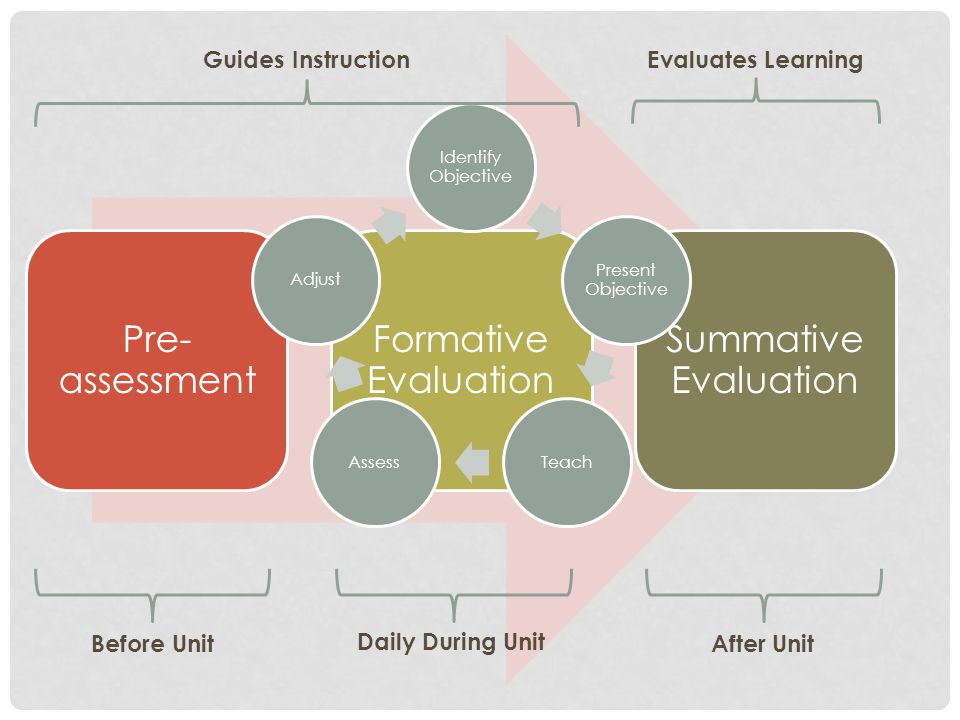 Guides Instruction

Evaluates Learning

Identify Objective

Adjust

Present Objective

Pre-assessment

Formative Evaluation

Summative Evaluation

Assess

Teach

Before Unit

Daily During Unit

After Unit